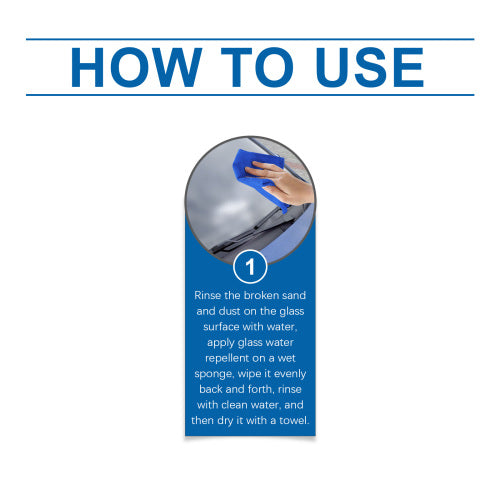 HOW TO USE

1

Rinse the broken sand and dust on the glass surface with water, apply glass water repellent on a wet sponge, wipe it evenly back and forth, rinse with clean water, and then dry it with a towel.